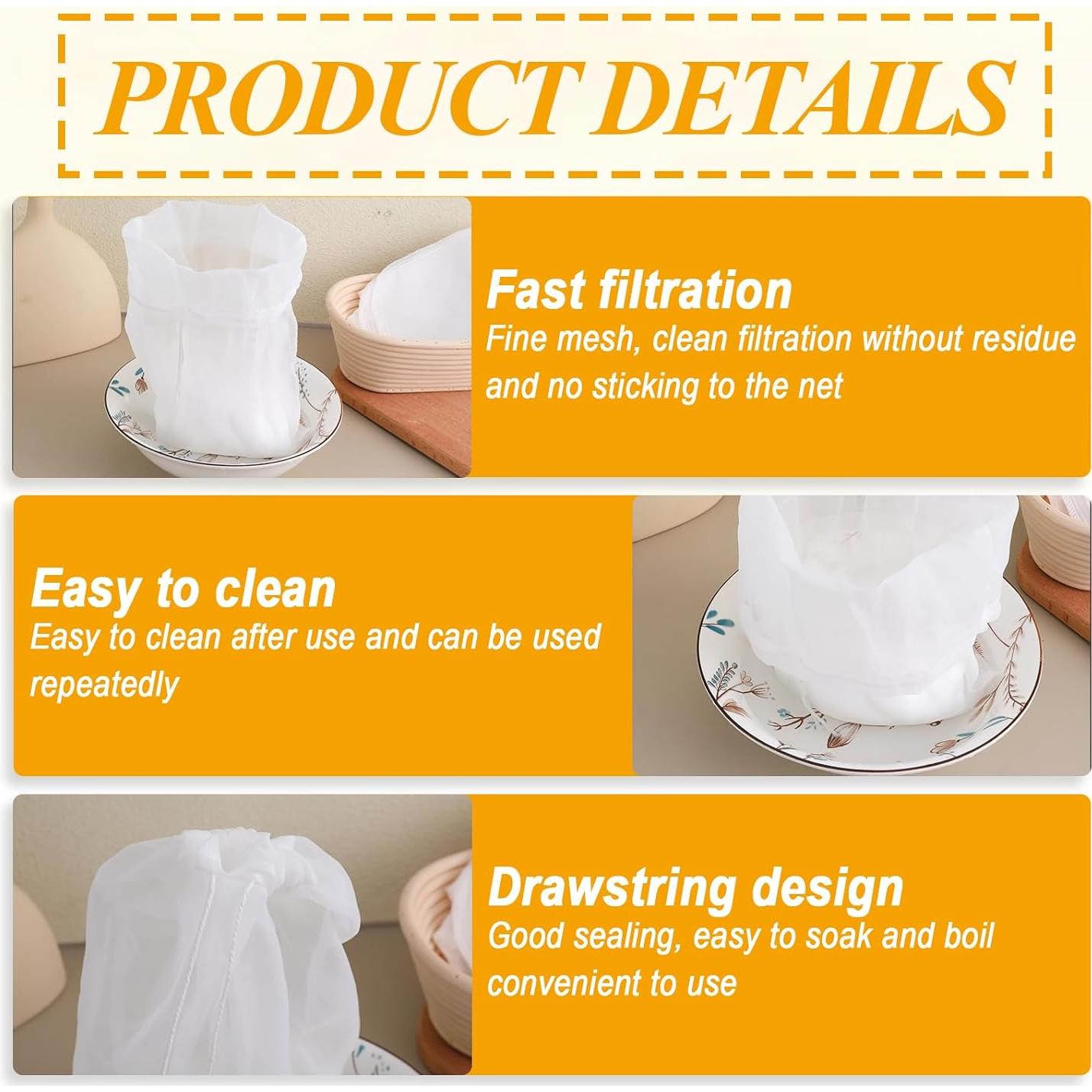 PRODUCT DETAILS

Fast filtration
Fine mesh, clean filtration without residue and no sticking to the net

Easy to clean
Easy to clean after use and can be used repeatedly

Drawstring design
Good sealing, easy to soak and boil convenient to use